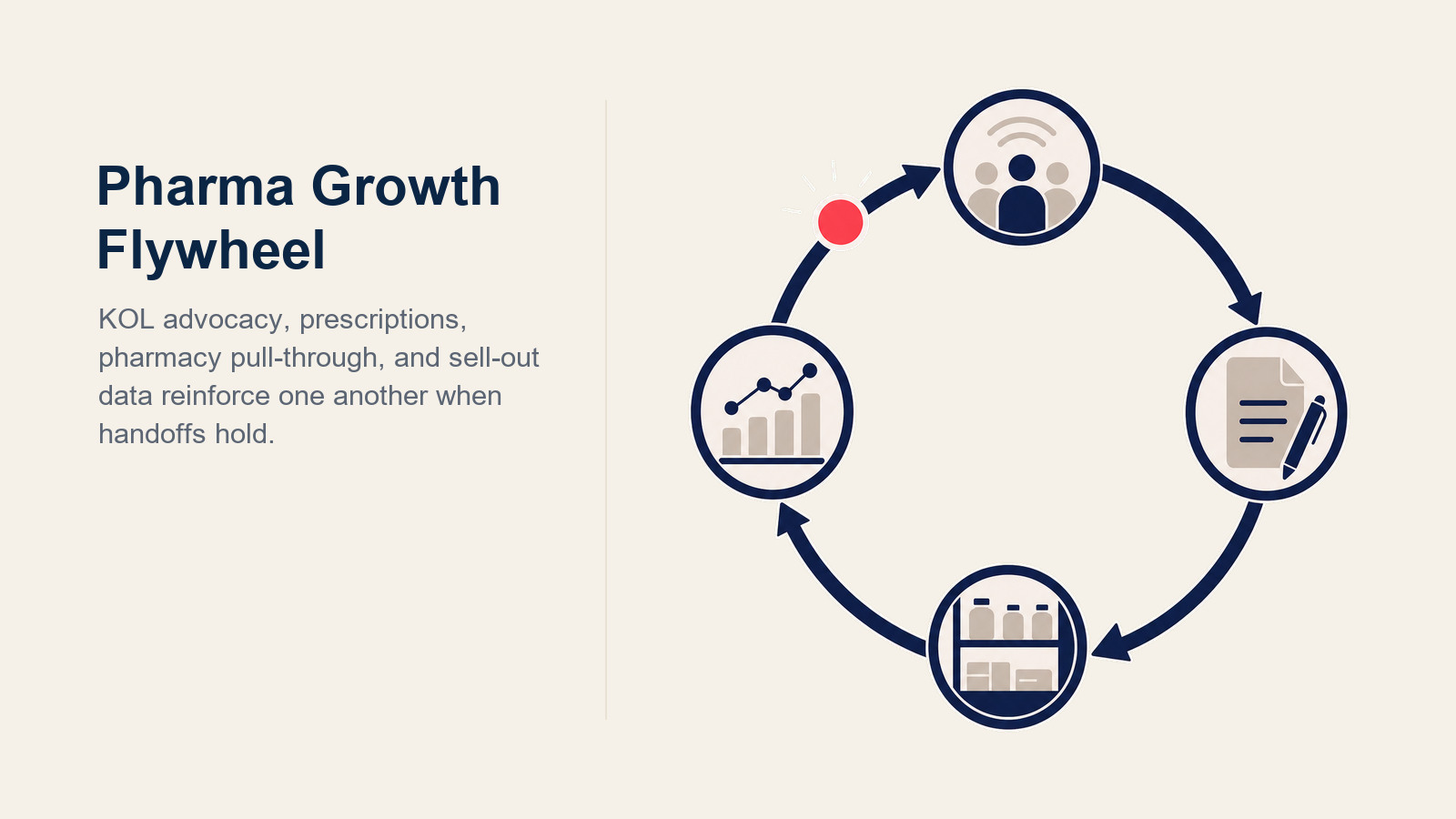 Pharma Growth Flywheel

KOL advocacy, prescriptions, pharmacy pull-through, and sell-out data reinforce one another when handoffs hold.